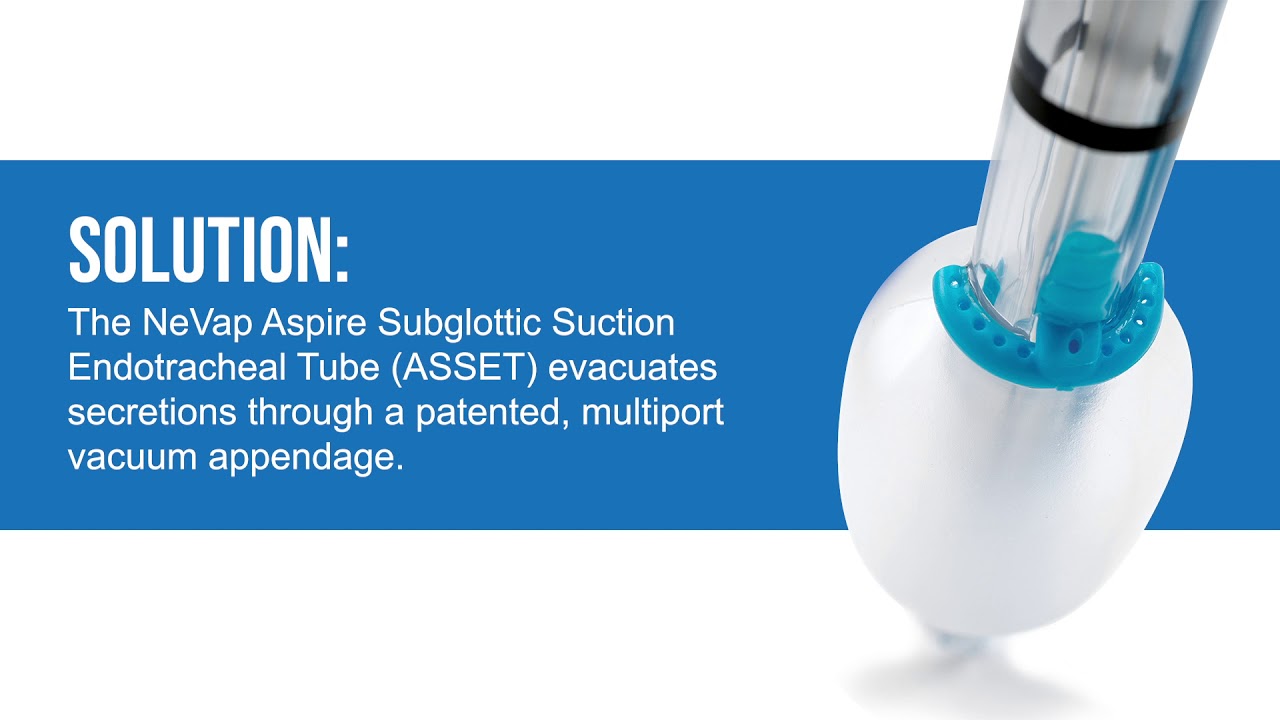 SOLUTION:
The NeVap Aspire Subglottic Suction Endotracheal Tube (ASSET) evacuates secretions through a patented, multiport vacuum appendage.